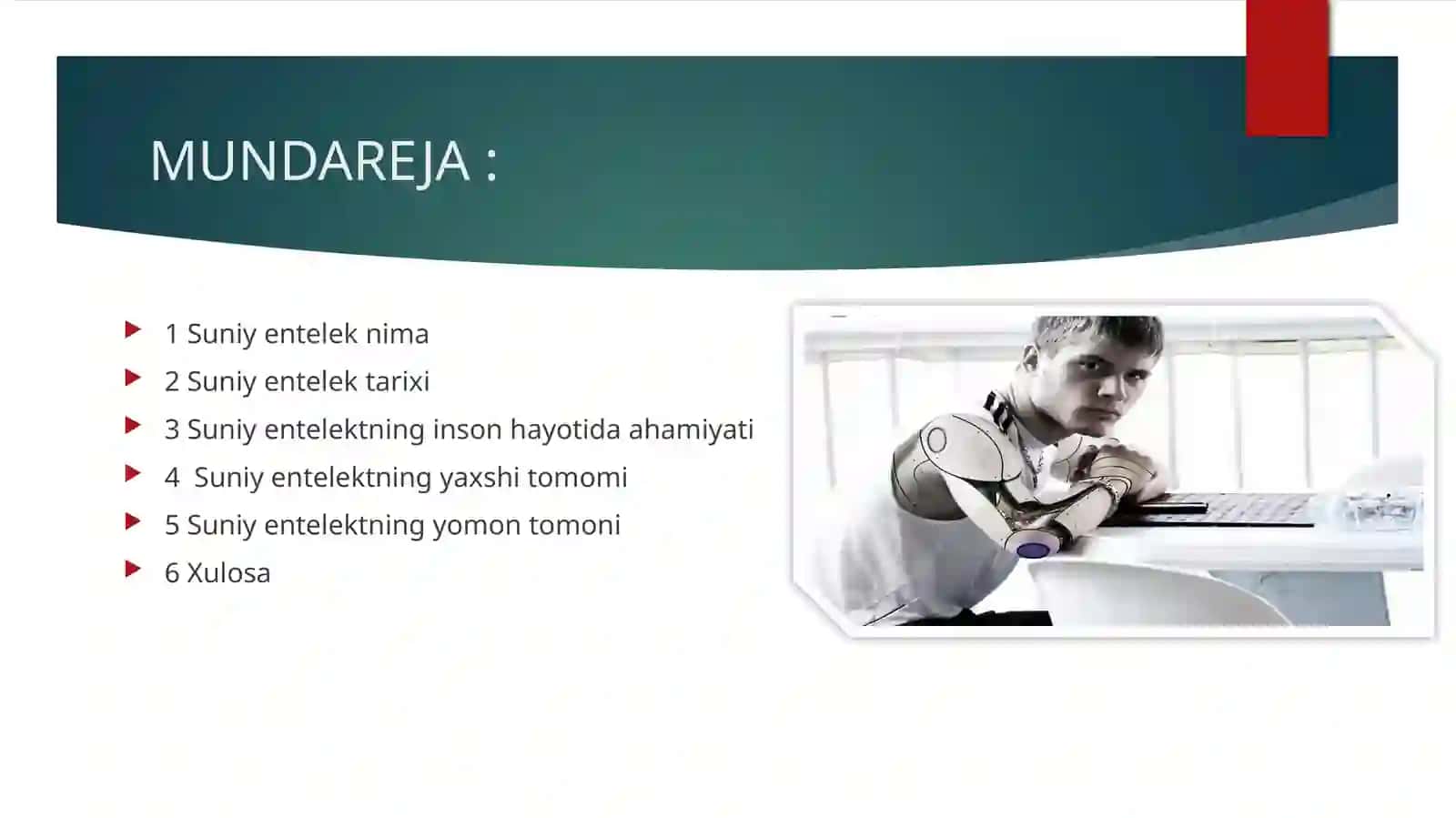 MUNDAREJA :

1 Suniy entelek nima

2 Suniy entelek tarixi

3 Suniy entelektning inson hayotida ahamiyati

4 Suniy entelektning yaxshi tomomi

5 Suniy entelektning yomon tomoni

6 Xulosa